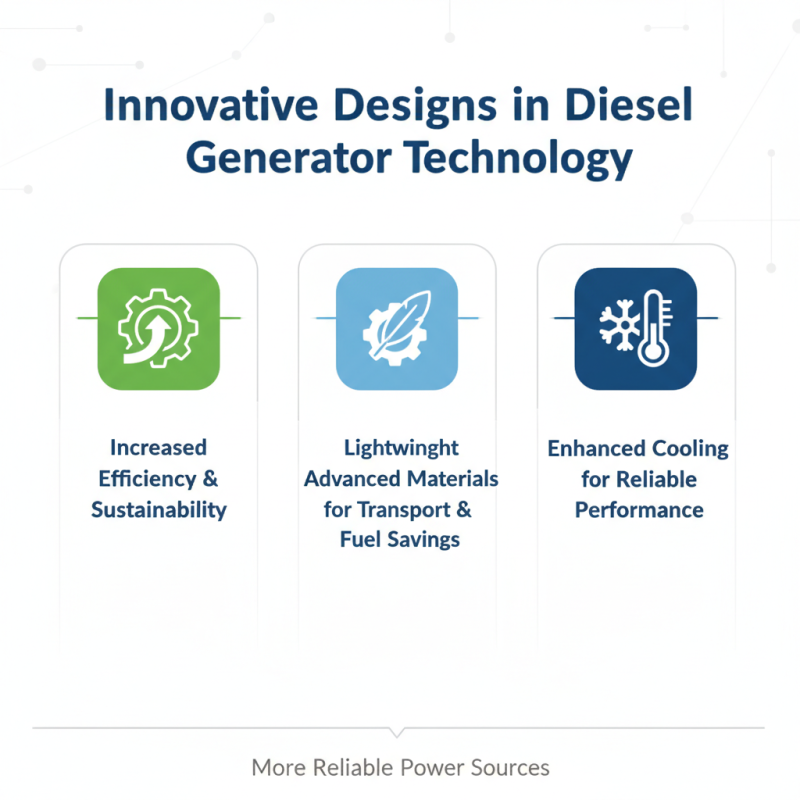 Innovative Designs in Diesel Generator Technology

Increased Efficiency & Sustainability

Lightwinght Advanced Materials for Transport & Fuel Savings

Enhanced Cooling for Reliable Performance

More Reliable Power Sources